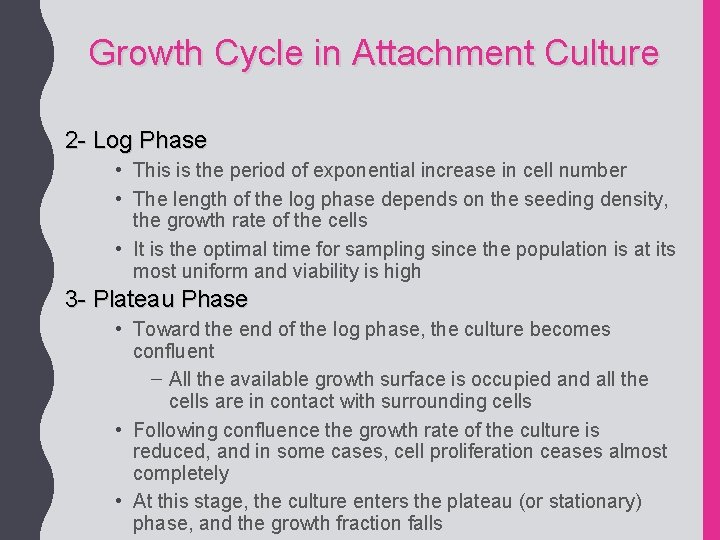 Growth Cycle in Attachment Culture

2- Log Phase

• This is the period of exponential increase in cell number

• The length of the log phase depends on the seeding density, the growth rate of the cells

• It is the optimal time for sampling since the population is at its most uniform and viability is high

3- Plateau Phase

• Toward the end of the log phase, the culture becomes confluent

– All the available growth surface is occupied and all the cells are in contact with surrounding cells

• Following confluence the growth rate of the culture is reduced, and in some cases, cell proliferation ceases almost completely

• At this stage, the culture enters the plateau (or stationary) phase, and the growth fraction falls